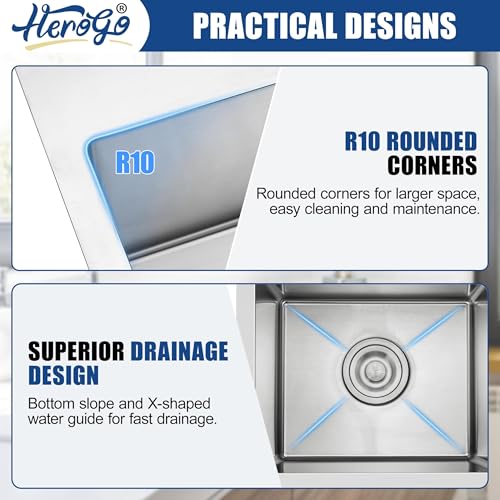 HeroGo®

PRACTICAL DESIGNS

R10

R10 ROUNDED CORNERS

Rounded corners for larger space, easy cleaning and maintenance.

SUPERIOR DRAINAGE DESIGN

Bottom slope and X-shaped water guide for fast drainage.